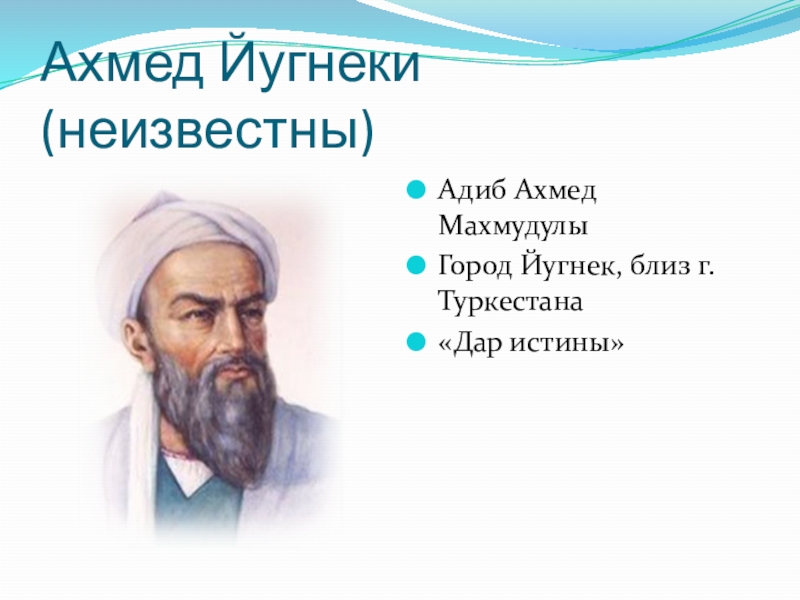 Ахмед Йугнеки (неизвестны)

Адиб Ахмед Махмудулы
Город Йугнек, близ г. Туркестана
«Дар истины»